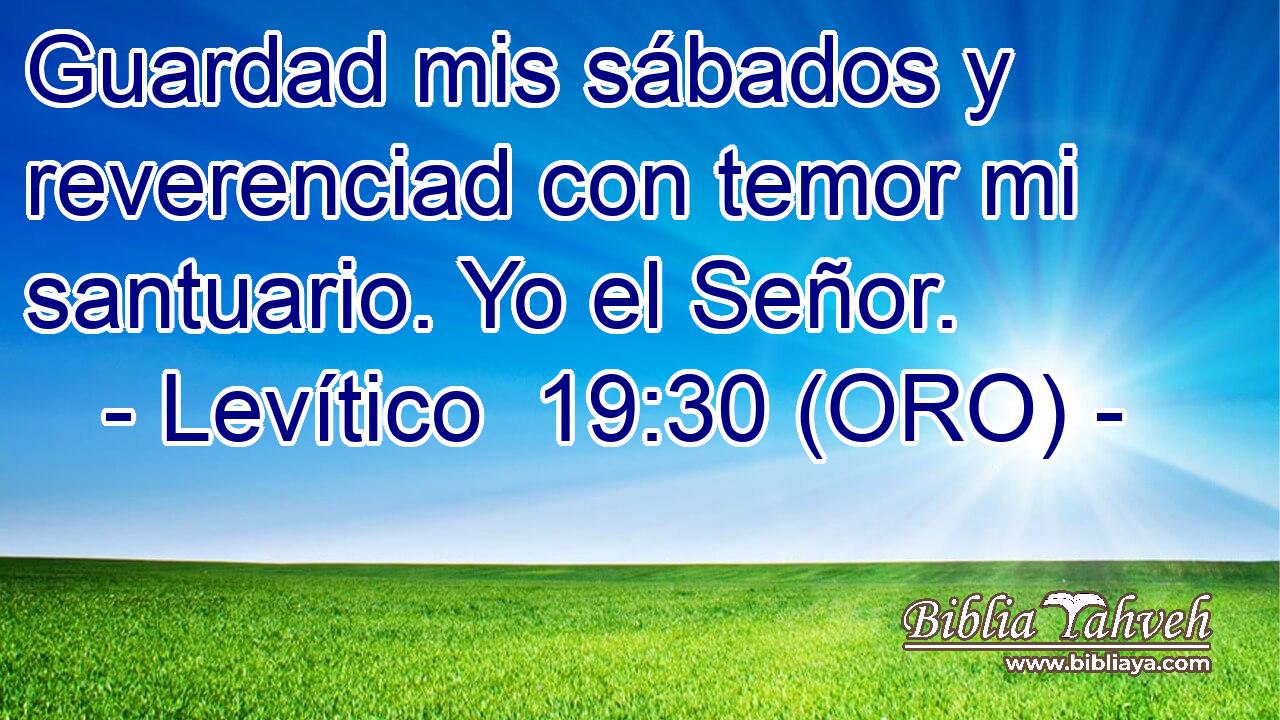 Guardad mis sábados y reverenciad con temor mi santuario. Yo el Señor.
- Levítico 19:30 (ORO) -

Biblia Yahveh
www.bibliaya.com